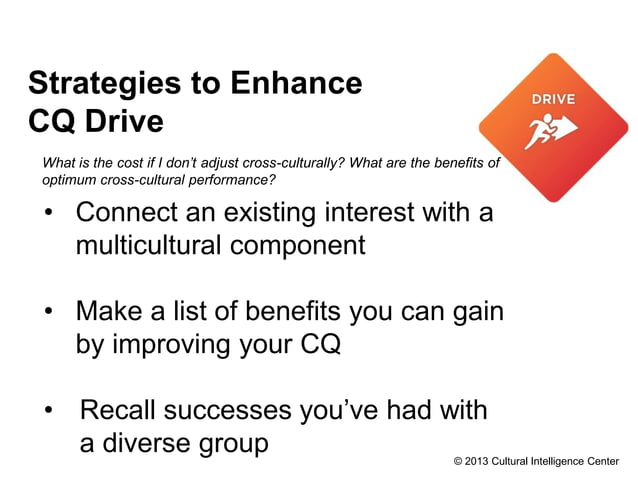 Strategies to Enhance CQ Drive

DRIVE

What is the cost if I don't adjust cross-culturally? What are the benefits of optimum cross-cultural performance?

• Connect an existing interest with a multicultural component

• Make a list of benefits you can gain by improving your CQ

• Recall successes you've had with a diverse group

© 2013 Cultural Intelligence Center